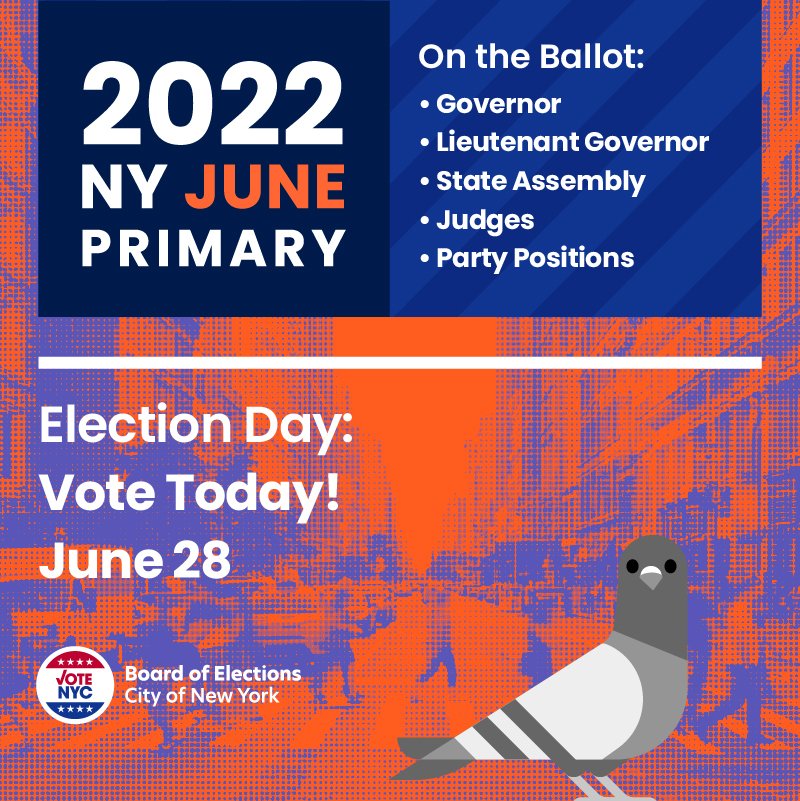 2022
NY JUNE
PRIMARY

On the Ballot:
• Governor
• Lieutenant Governor
• State Assembly
• Judges
• Party Positions

Election Day:
Vote Today!
June 28

VOTE NYC

Board of Elections
City of New York